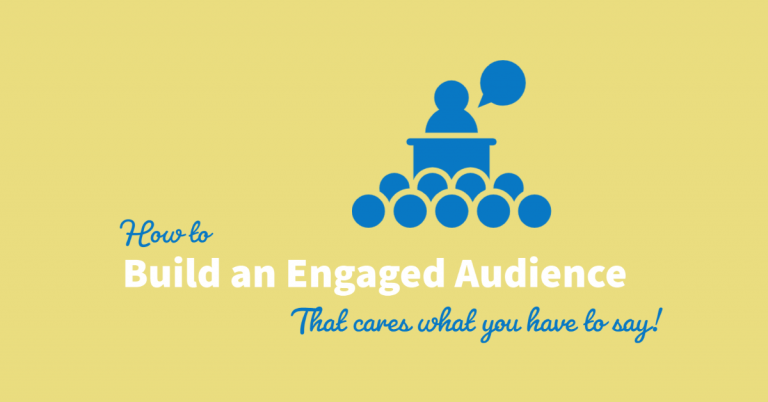 How to
Build an Engaged Audience
That cares what you have to say!